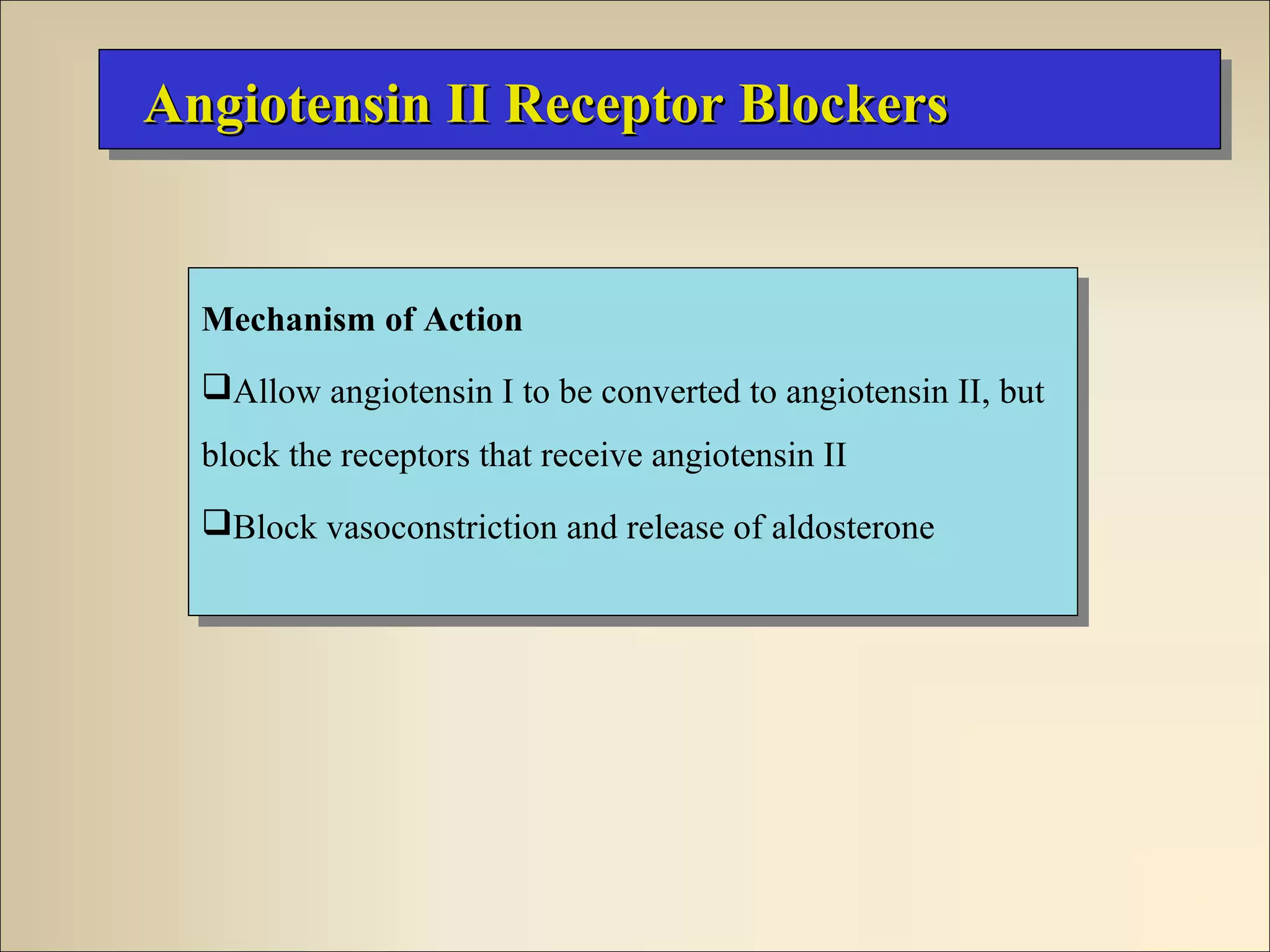 Angiotensin II Receptor Blockers

Mechanism of Action

❑Allow angiotensin I to be converted to angiotensin II, but block the receptors that receive angiotensin II

❑Block vasoconstriction and release of aldosterone